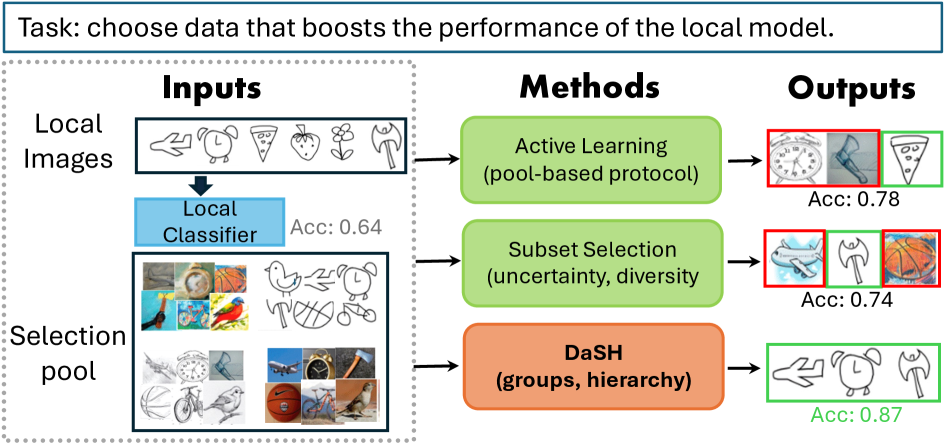 Task: choose data that boosts the performance of the local model.

Inputs

Local Images

Local Classifier

Acc: 0.64

Selection pool

Methods

Active Learning (pool-based protocol)

Subset Selection (uncertainty, diversity

DaSH (groups, hierarchy)

Outputs

Acc: 0.78

Acc: 0.74

Acc: 0.87